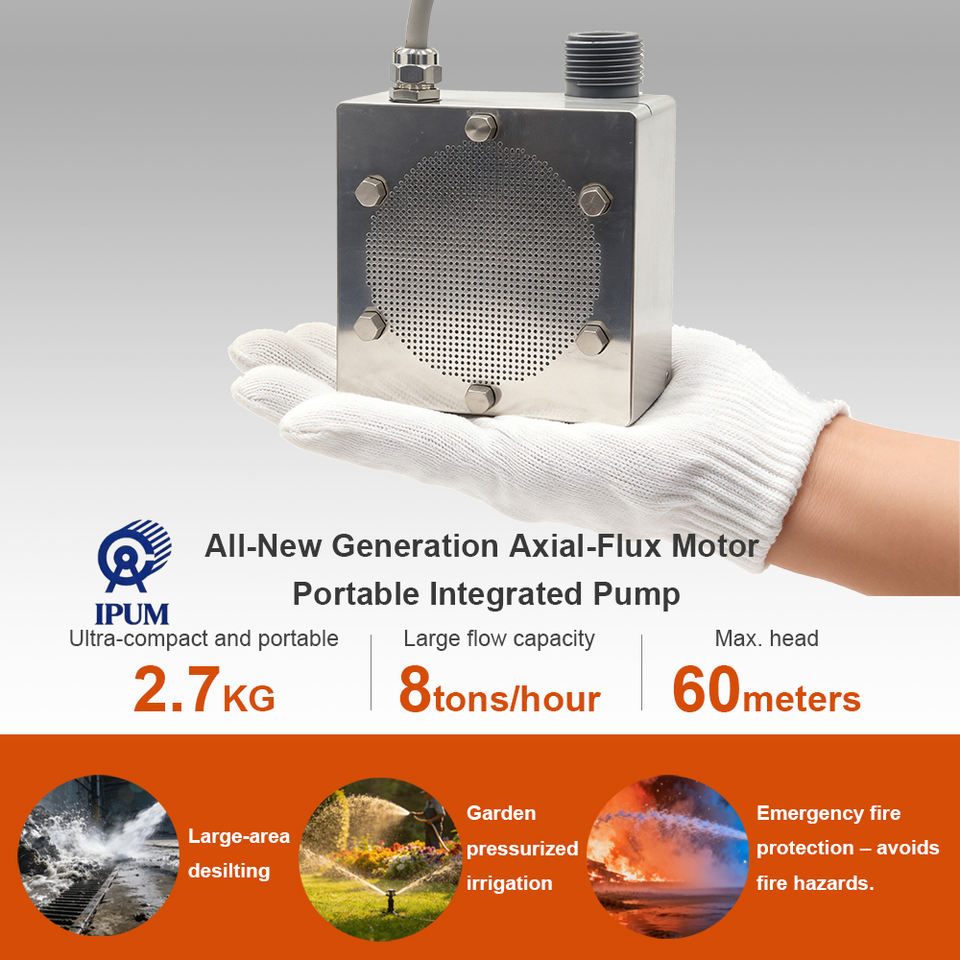 IPUM

All-New Generation Axial-Flux Motor
Portable Integrated Pump

Ultra-compact and portable
2.7KG

Large flow capacity
8tons/hour

Max. head
60meters

Large-area desilting

Garden pressurized irrigation

Emergency fire protection – avoids fire hazards.